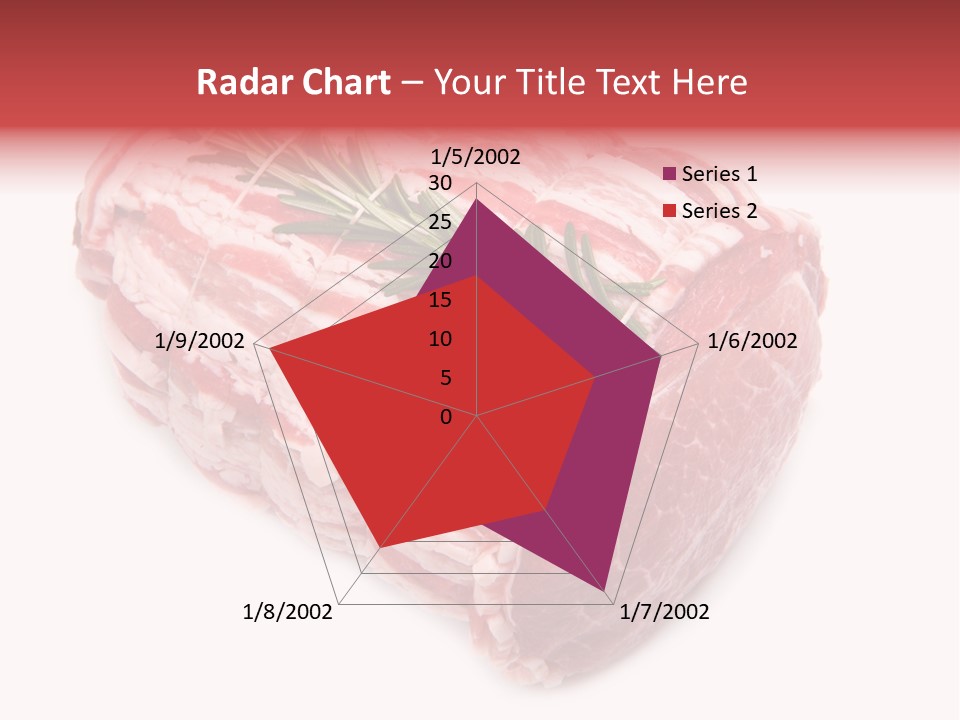 Radar Chart – Your Title Text Here

1/5/2002
30
25
20
15
10
5
0
1/6/2002
1/7/2002
1/8/2002
1/9/2002

Series 1
Series 2